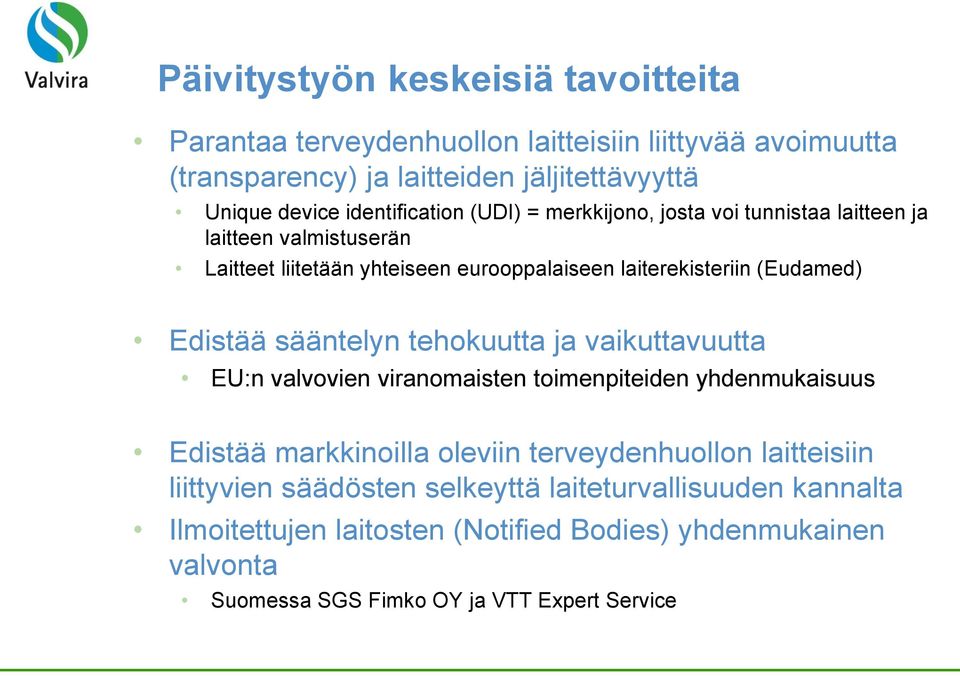 Valvira

Päivitystyön keskeisiä tavoitteita

• Parantaa terveydenhuollon laitteisiin liittyvää avoimuutta (transparency) ja laitteiden jäljitettävyyttä
  • Unique device identification (UDI) = merkkijono, josta voi tunnistaa laitteen ja laitteen valmistuserän
  • Laitteet liitetään yhteiseen eurooppalaiseen laiterekisteriin (Eudamed)

• Edistää sääntelyn tehokuutta ja vaikuttavuutta
  • EU:n valvovien viranomaisten toimenpiteiden yhdenmukaisuus

• Edistää markkinoilla oleviin terveydenhuollon laitteisiin liittyvien säädösten selkeyttä laiteturvallisuuden kannalta
• Ilmoitettujen laitosten (Notified Bodies) yhdenmukainen valvonta
  • Suomessa SGS Fimko OY ja VTT Expert Service